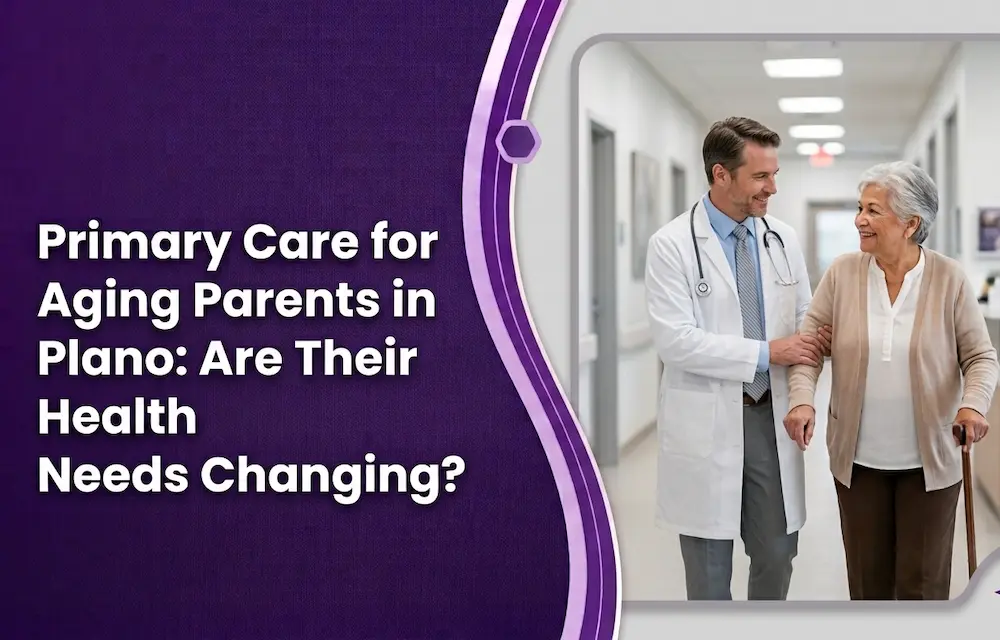 Primary Care for Aging Parents in Plano: Are Their Health Needs Changing?